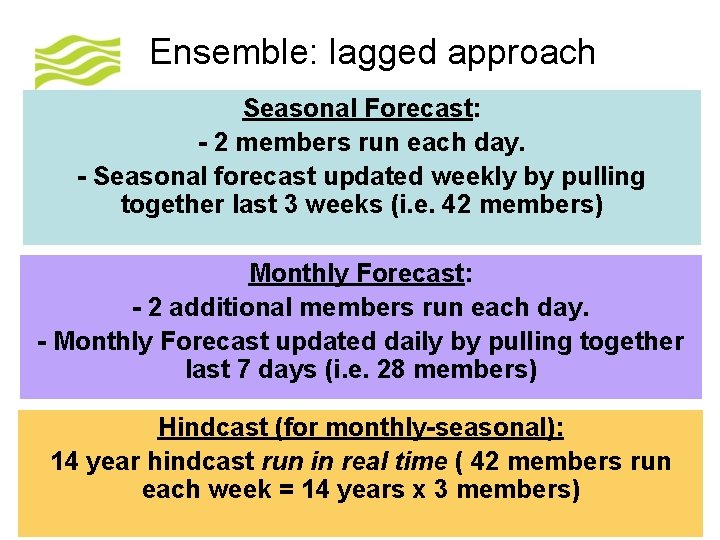 Ensemble: lagged approach

Seasonal Forecast:

- 2 members run each day.

- Seasonal forecast updated weekly by pulling together last 3 weeks (i.e. 42 members)

Monthly Forecast:

- 2 additional members run each day.

- Monthly Forecast updated daily by pulling together last 7 days (i.e. 28 members)

Hindcast (for monthly-seasonal):

14 year hindcast run in real time ( 42 members run each week = 14 years x 3 members)